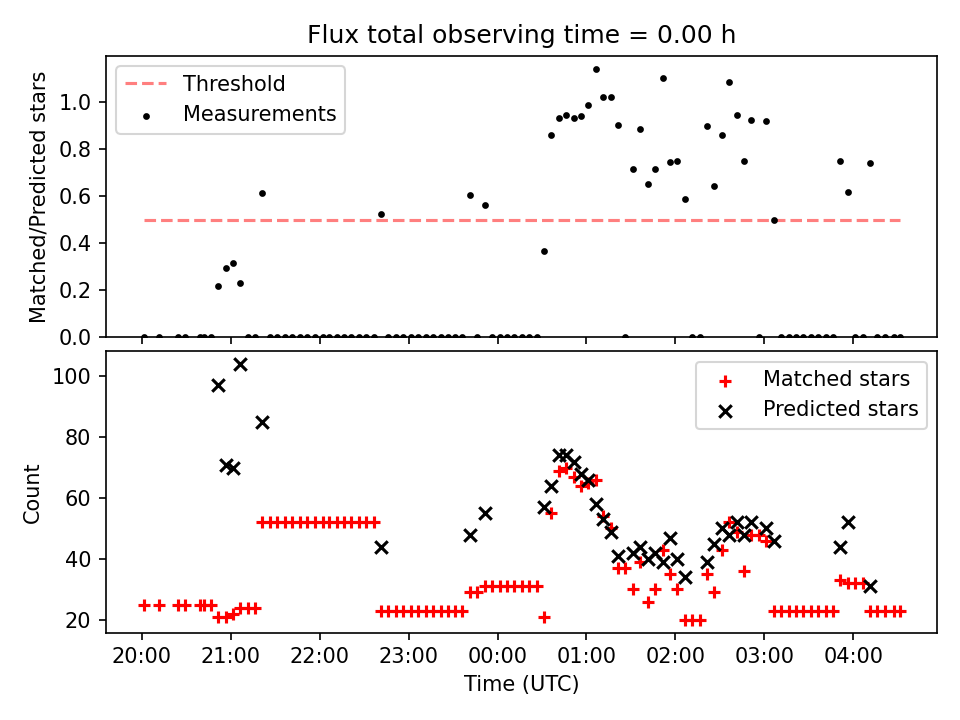 Flux total observing time = 0.00 h

Threshold
Measurements

Matched/Predicted stars

1.0
0.8
0.6
0.4
0.2
0.0

Matched stars
Predicted stars

Count

100
80
60
40
20

20:00 21:00 22:00 23:00 00:00 01:00 02:00 03:00 04:00

Time (UTC)